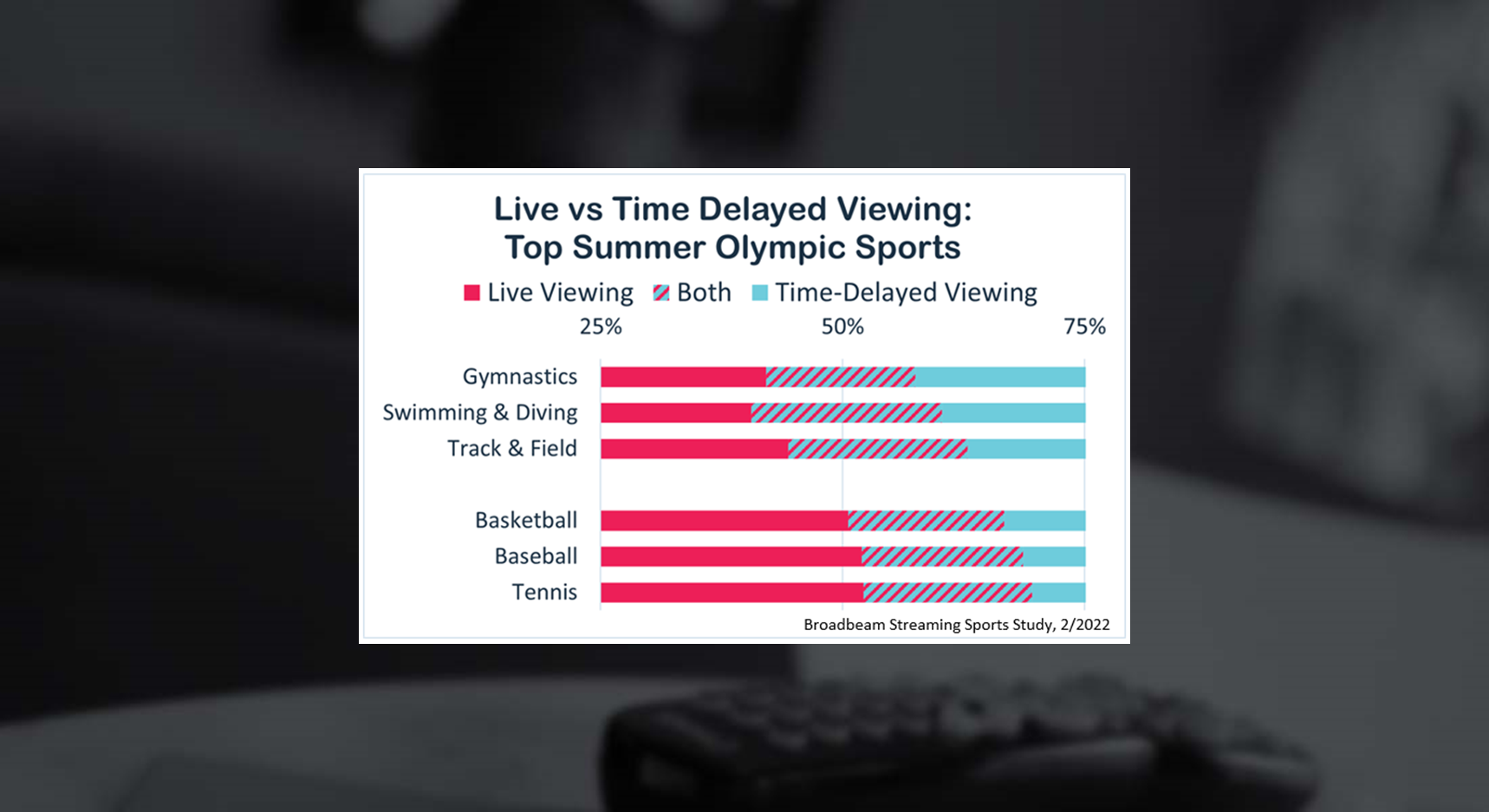 Live vs Time Delayed Viewing:
Top Summer Olympic Sports

Live Viewing  Both  Time-Delayed Viewing

25%  50%  75%

Gymnastics
Swimming & Diving
Track & Field

Basketball
Baseball
Tennis

Broadbeam Streaming Sports Study, 2/2022